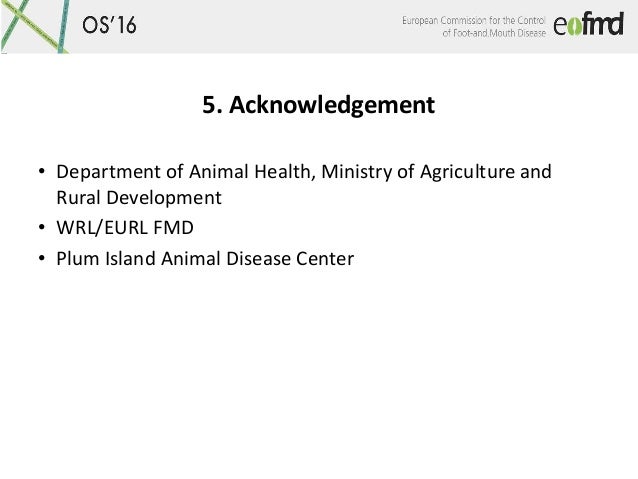 OS'16

European Commission for the Control of Foot-and-Mouth Disease eufmd

5. Acknowledgement

• Department of Animal Health, Ministry of Agriculture and Rural Development
• WRL/EURL FMD
• Plum Island Animal Disease Center